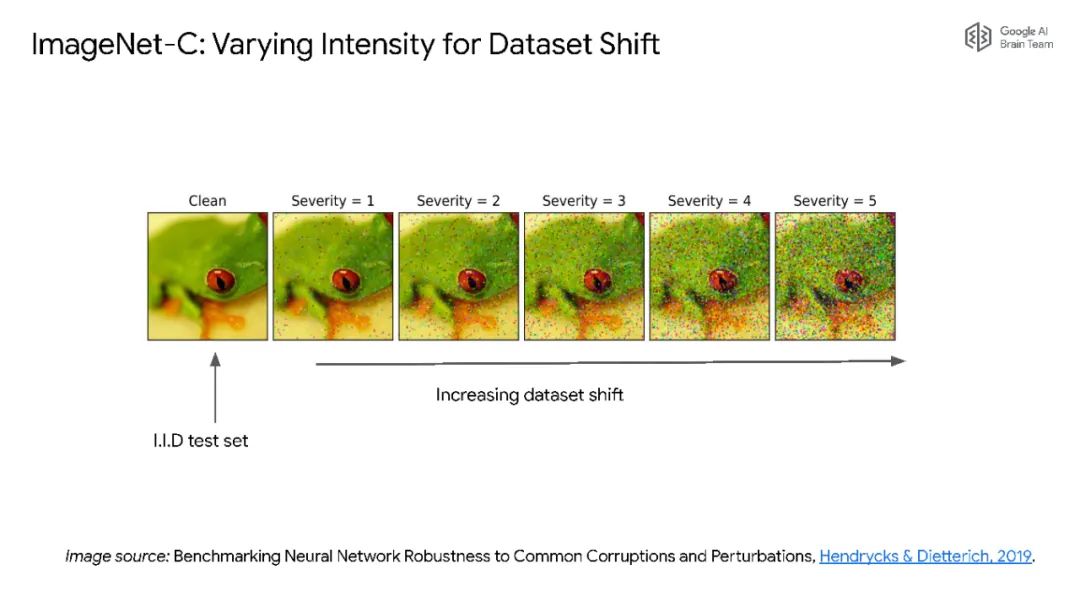 ImageNet-C: Varying Intensity for Dataset Shift

Google AI Brain Team

Clean
Severity = 1
Severity = 2
Severity = 3
Severity = 4
Severity = 5

Increasing dataset shift

I.I.D test set

Image source: Benchmarking Neural Network Robustness to Common Corruptions and Perturbations, Hendrycks & Dietterich, 2019.